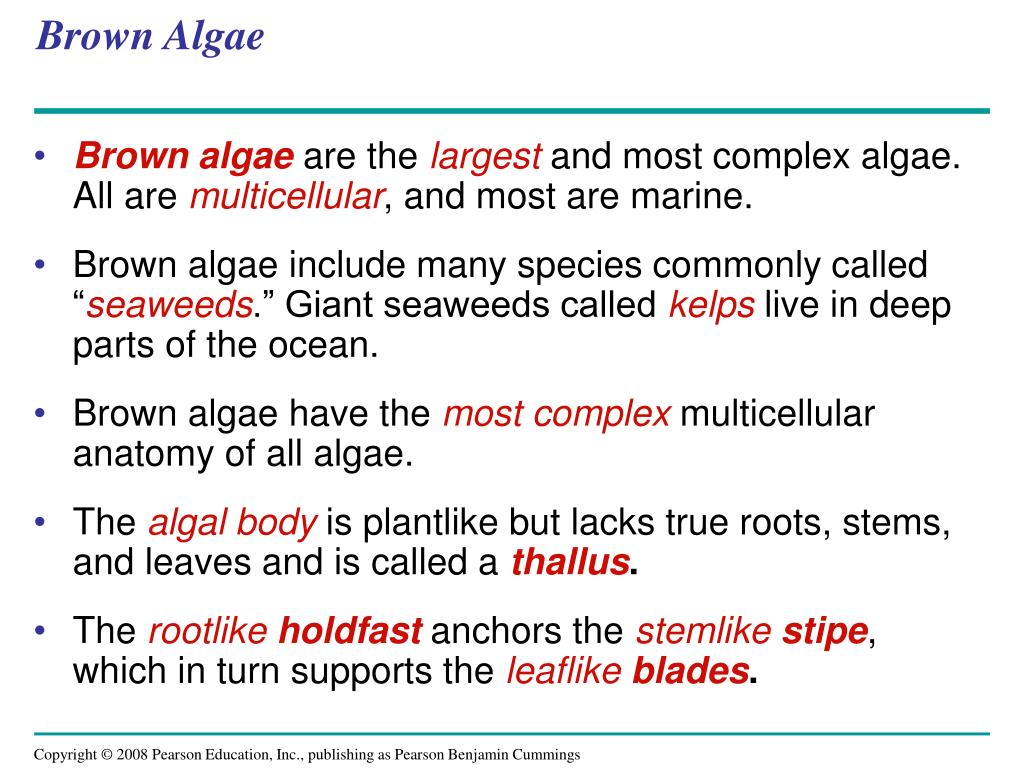 Brown Algae

• Brown algae are the largest and most complex algae. All are multicellular, and most are marine.

• Brown algae include many species commonly called “seaweeds.” Giant seaweeds called kelps live in deep parts of the ocean.

• Brown algae have the most complex multicellular anatomy of all algae.

• The algal body is plantlike but lacks true roots, stems, and leaves and is called a thallus.

• The rootlike holdfast anchors the stemlike stipe, which in turn supports the leaflike blades.

Copyright © 2008 Pearson Education, Inc., publishing as Pearson Benjamin Cummings